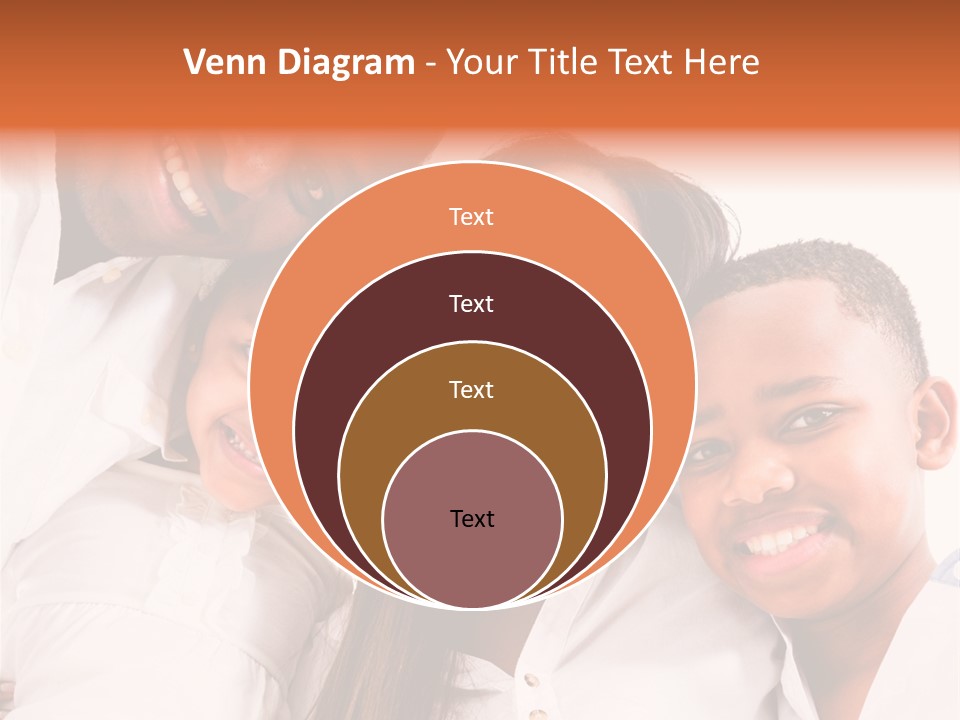 Venn Diagram - Your Title Text Here

Text

Text

Text

Text